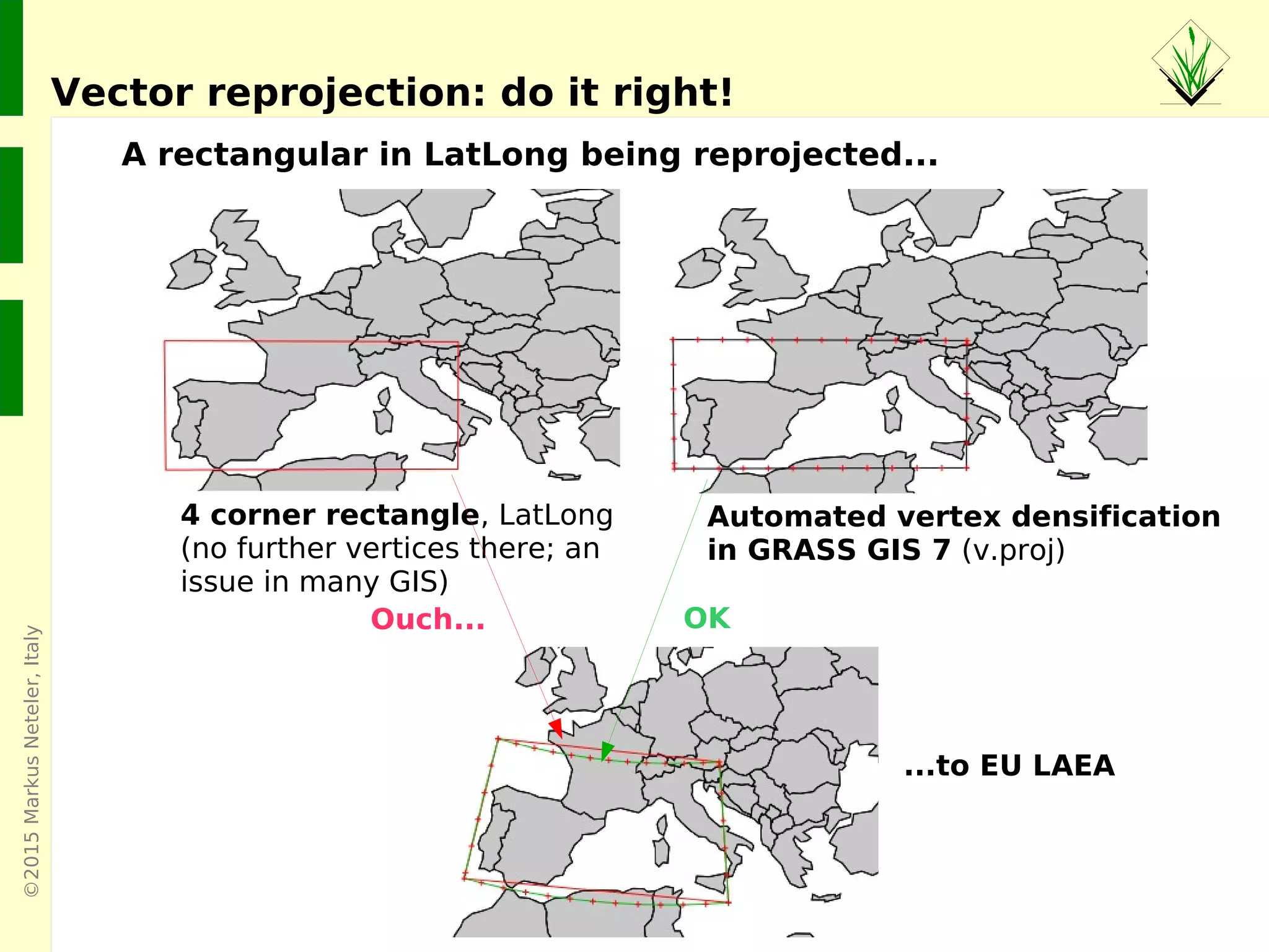 Vector reprojection: do it right!

A rectangular in LatLong being reprojected...

4 corner rectangle, LatLong (no further vertices there; an issue in many GIS)

Automated vertex densification in GRASS GIS 7 (v.proj)

Ouch...

OK

...to EU LAEA

©2015 Markus Neteler, Italy